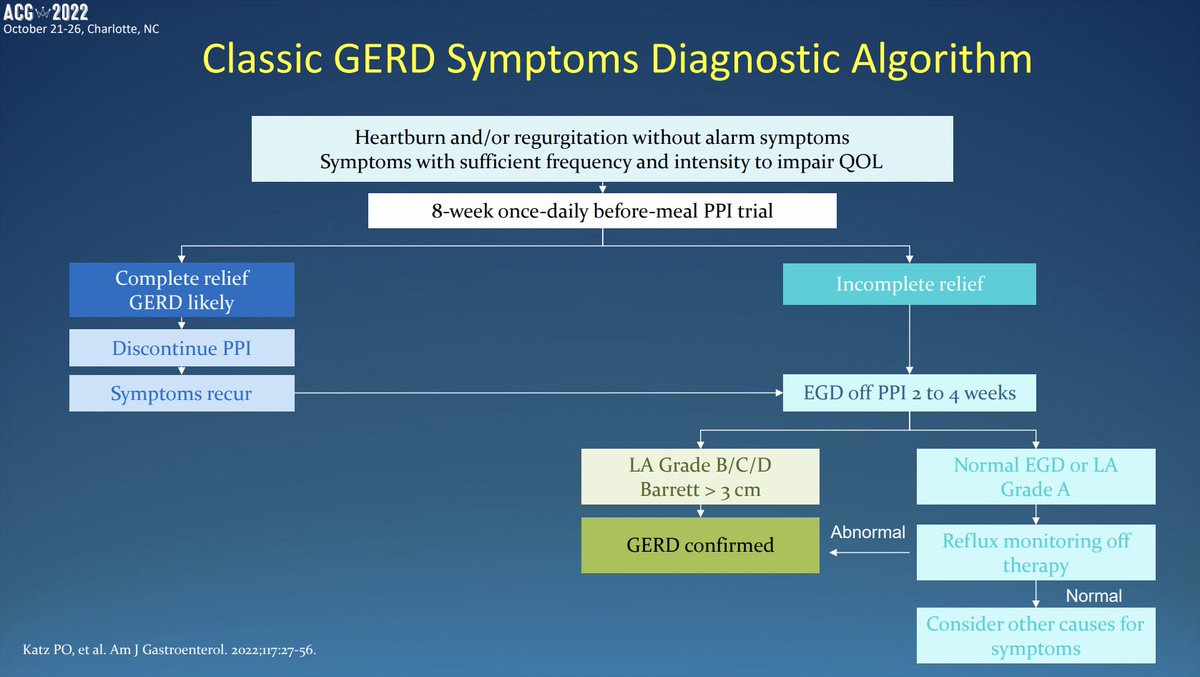 ACG 2022
October 21-26, Charlotte, NC

Classic GERD Symptoms Diagnostic Algorithm

Heartburn and/or regurgitation without alarm symptoms
Symptoms with sufficient frequency and intensity to impair QOL

8-week once-daily before-meal PPI trial

Complete relief
GERD likely

Discontinue PPI

Symptoms recur

Incomplete relief

EGD off PPI 2 to 4 weeks

LA Grade B/C/D
Barrett > 3 cm

GERD confirmed

Abnormal

Normal EGD or LA Grade A

Reflux monitoring off therapy

Normal

Consider other causes for symptoms

Katz PO, et al. Am J Gastroenterol. 2022;117:27-56.